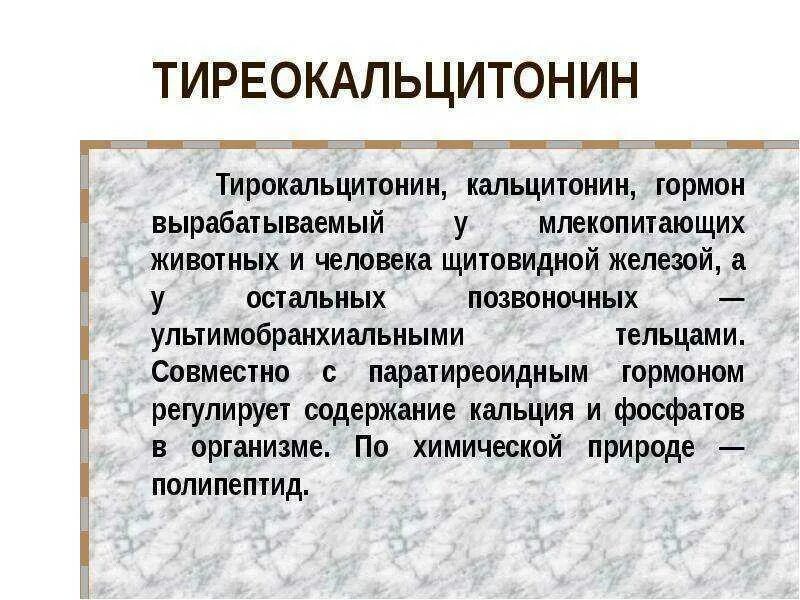 ТИРЕОКАЛЬЦИТОНИН

Тирокальцитонин, кальцитонин, гормон вырабатываемый у млекопитающих животных и человека щитовидной железой, а у остальных позвоночных — ультимобранхиальными тельцами. Совместно с паратиреоидным гормоном регулирует содержание кальция и фосфатов в организме. По химической природе — полипептид.